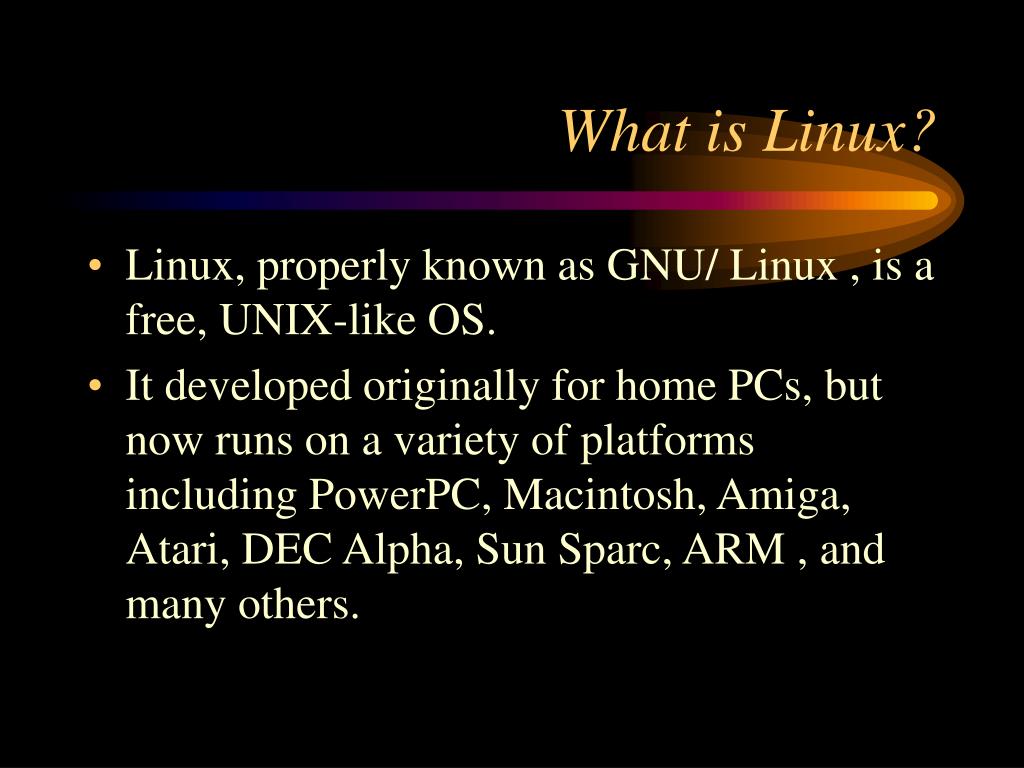 What is Linux?

• Linux, properly known as GNU/ Linux , is a free, UNIX-like OS.

• It developed originally for home PCs, but now runs on a variety of platforms including PowerPC, Macintosh, Amiga, Atari, DEC Alpha, Sun Sparc, ARM , and many others.